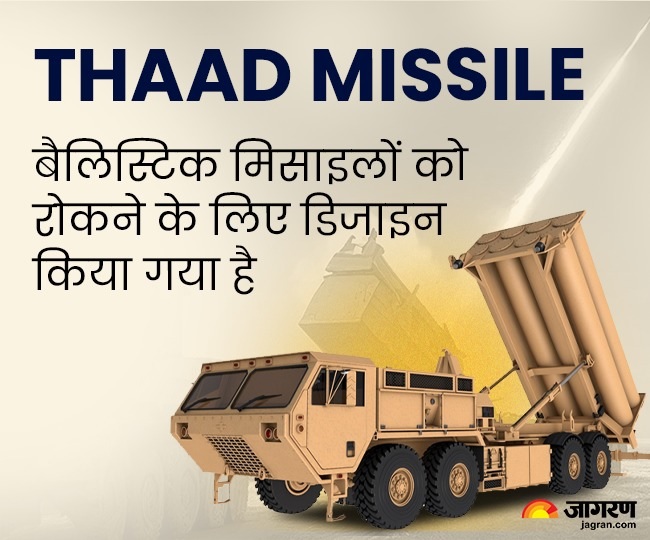 THAAD MISSILE

बैलिस्टिक मिसाइलों को रोकने के लिए डिजाइन किया गया है

जागरण
jagran.com